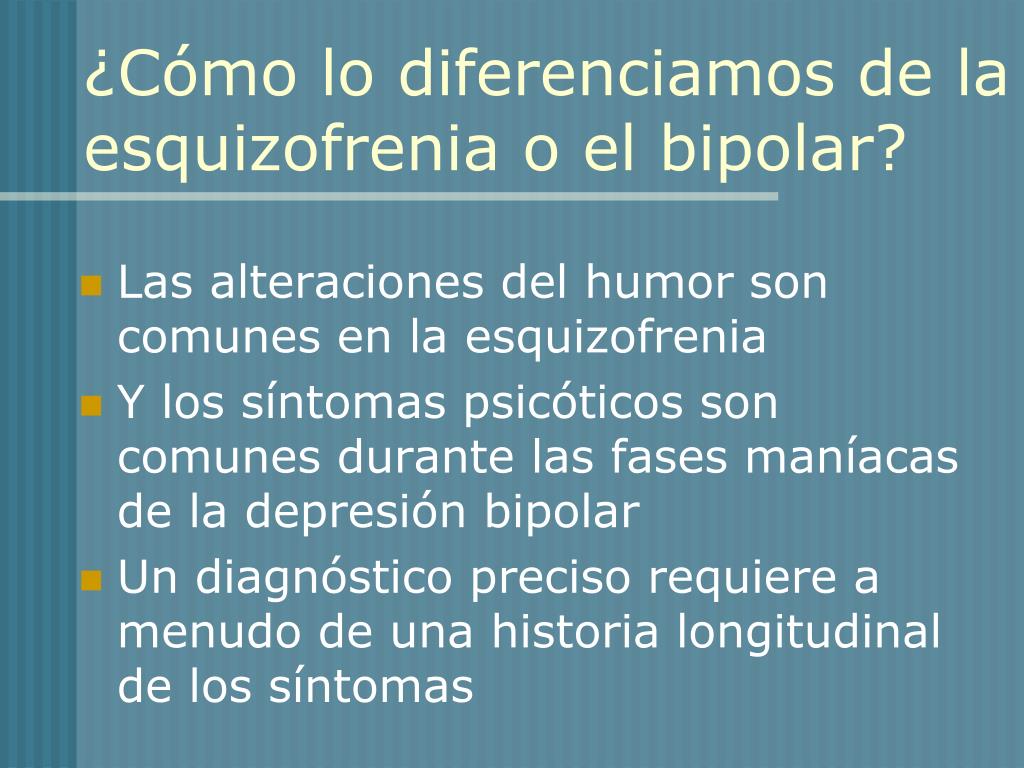 ¿Cómo lo diferenciamos de la esquizofrenia o el bipolar?

Las alteraciones del humor son comunes en la esquizofrenia

Y los síntomas psicóticos son comunes durante las fases maníacas de la depresión bipolar

Un diagnóstico preciso requiere a menudo de una historia longitudinal de los síntomas